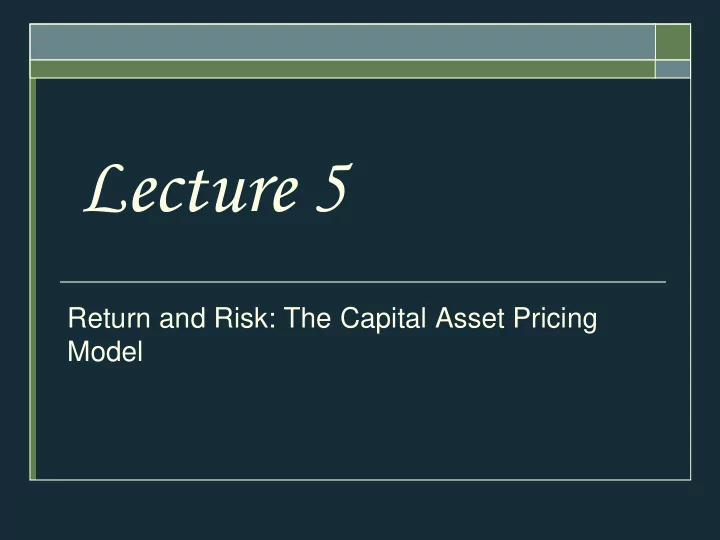 Lecture 5

Return and Risk: The Capital Asset Pricing Model